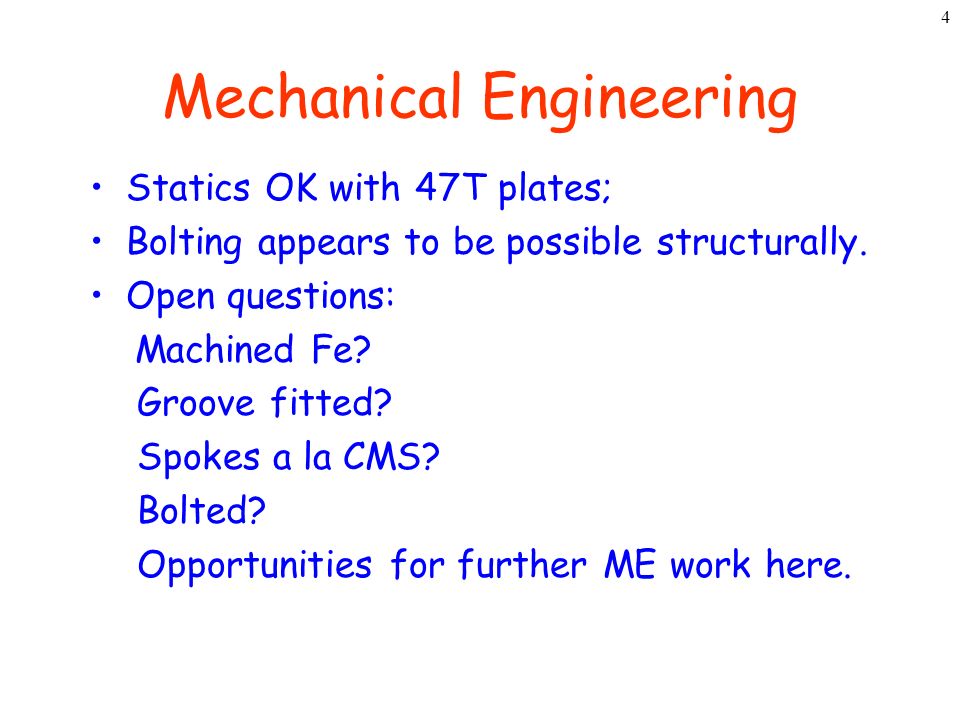 4

Mechanical Engineering

• Statics OK with 47T plates;
• Bolting appears to be possible structurally.
• Open questions:
Machined Fe?
Groove fitted?
Spokes a la CMS?
Bolted?
Opportunities for further ME work here.